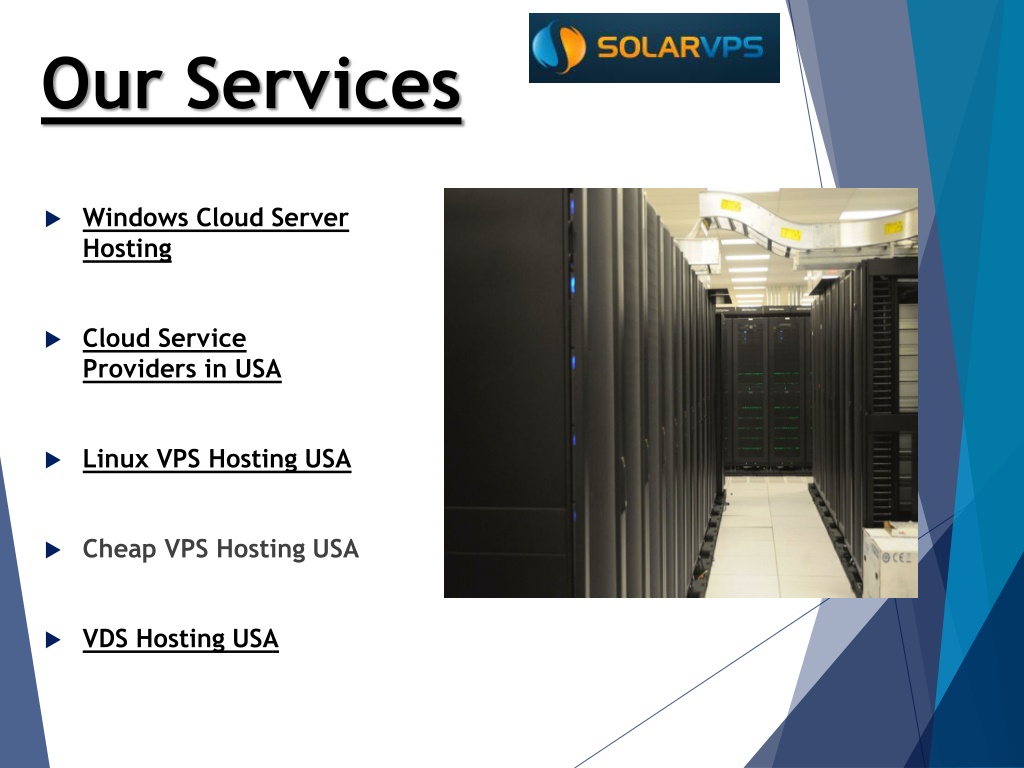 Our Services

SOLARVPS

Windows Cloud Server Hosting

Cloud Service Providers in USA

Linux VPS Hosting USA

Cheap VPS Hosting USA

VDS Hosting USA